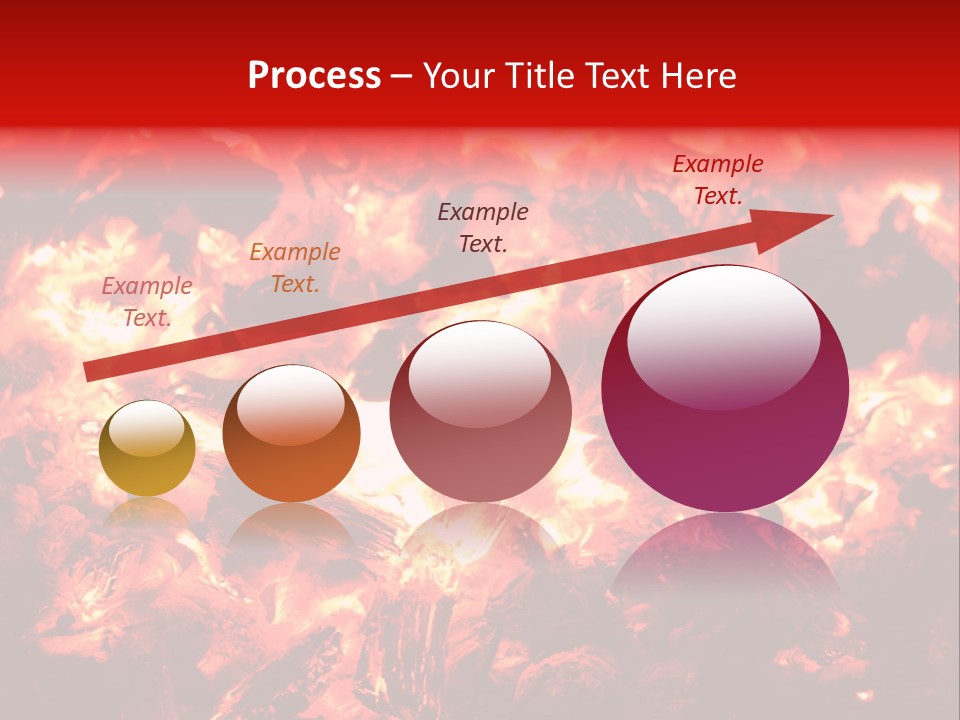 Process – Your Title Text Here

Example Text.

Example Text.

Example Text.

Example Text.